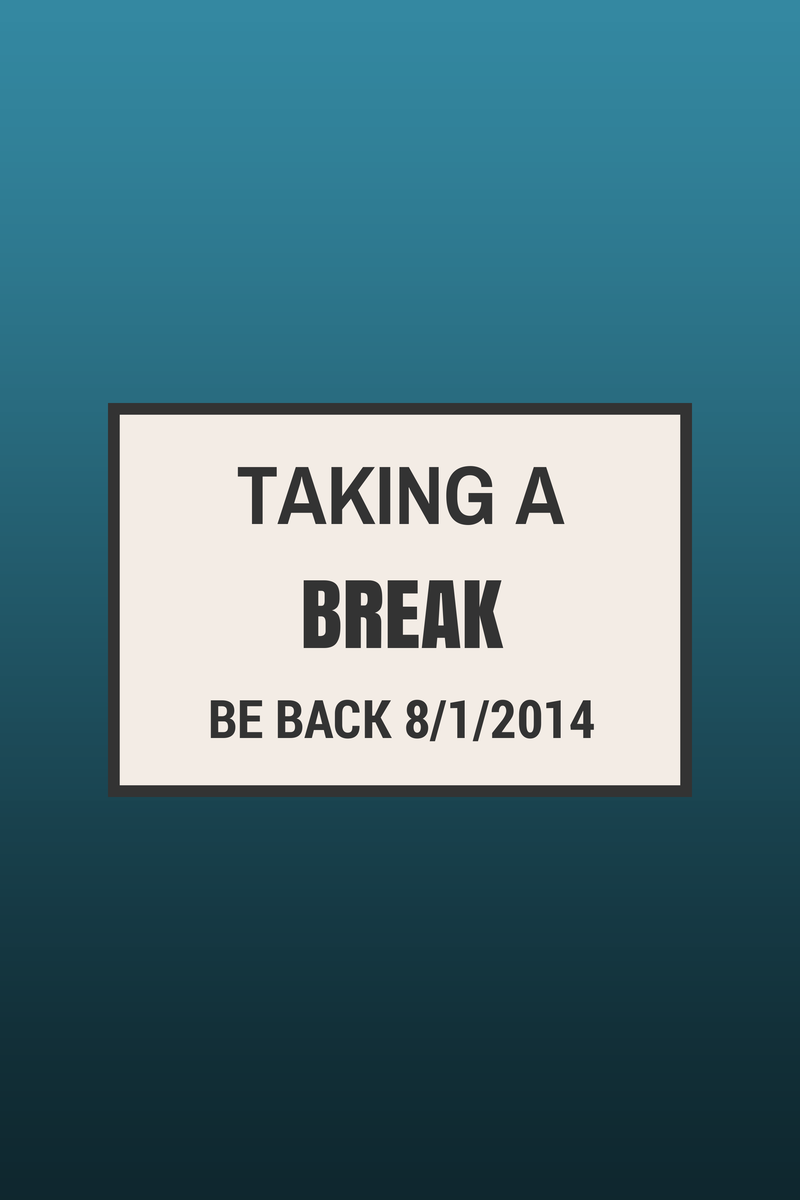 TAKING A
BREAK
BE BACK 8/1/2014